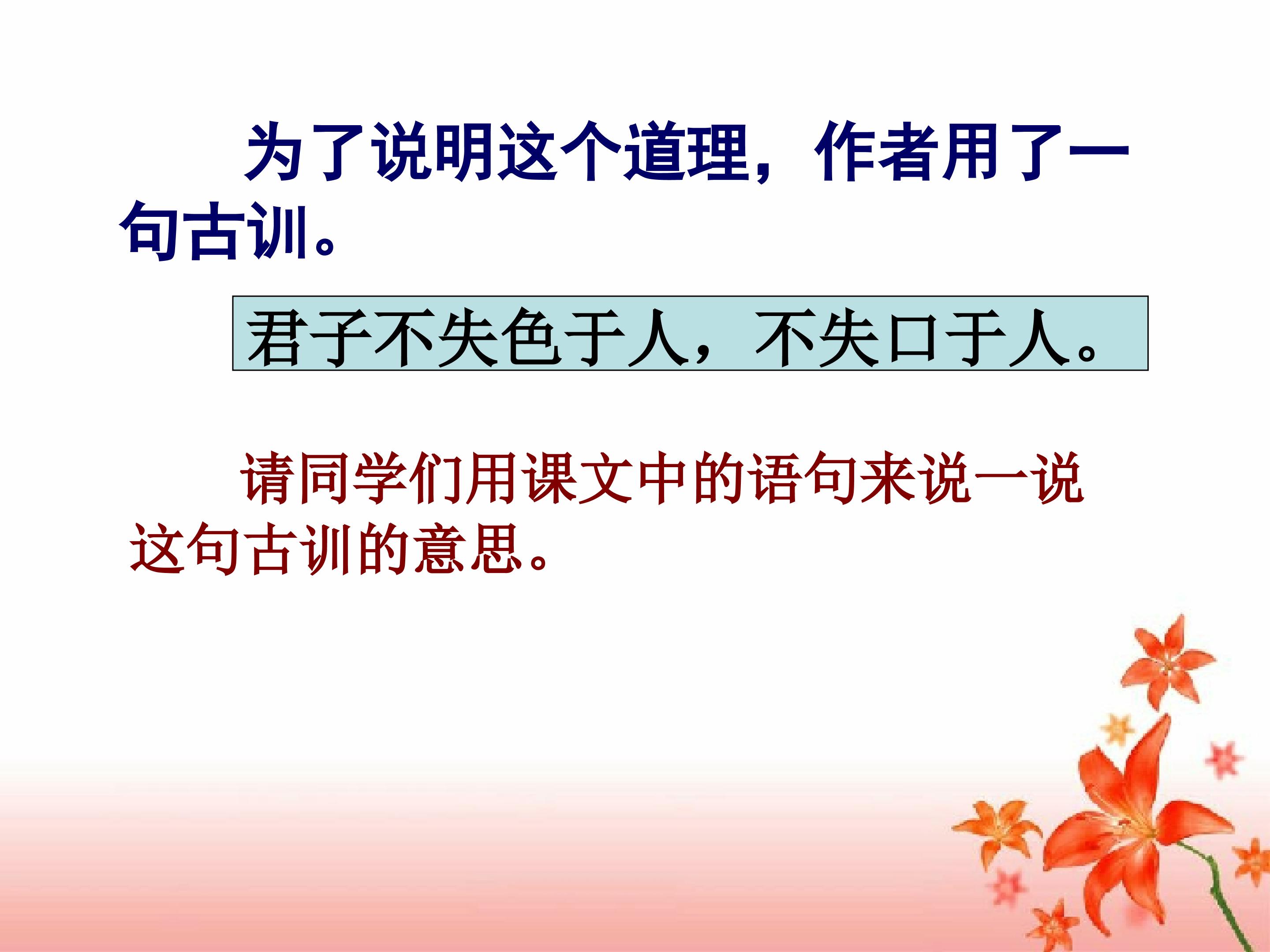 为了说明这个道理，作者用了一句古训。

君子不失色于人，不失口于人。

请同学们用课文中的语句来说一说这句古训的意思。